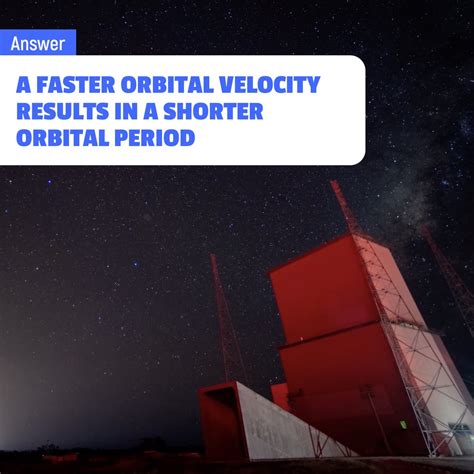 Answer

A FASTER ORBITAL VELOCITY RESULTS IN A SHORTER ORBITAL PERIOD